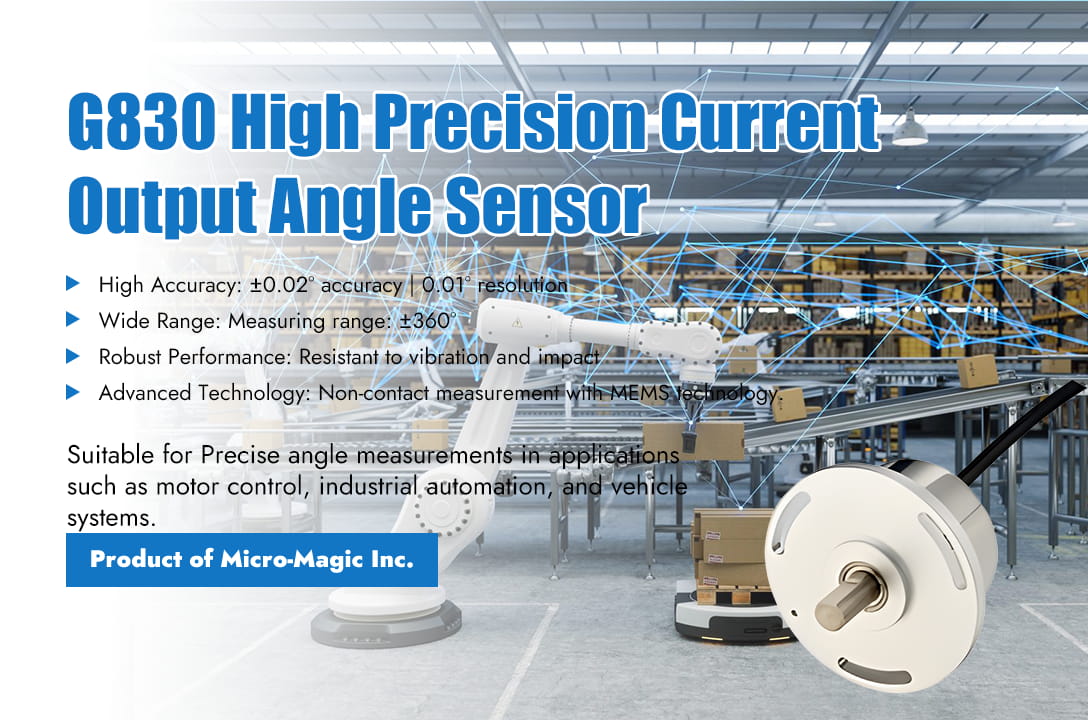 G830 High Precision Current Output Angle Sensor

High Accuracy: ±0.02° accuracy | 0.01° resolution
Wide Range: Measuring range: ±360°
Robust Performance: Resistant to vibration and impact
Advanced Technology: Non-contact measurement with MEMS technology.

Suitable for Precise angle measurements in applications such as motor control, industrial automation, and vehicle systems.

Product of Micro-Magic Inc.